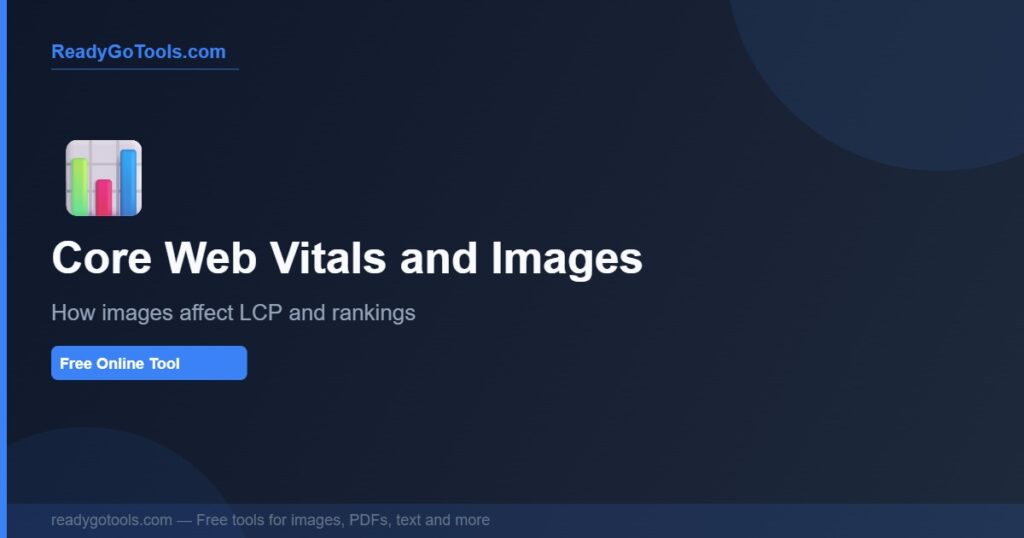 ReadyGoTools.com

Core Web Vitals and Images

How images affect LCP and rankings

Free Online Tool

readygotools.com — Free tools for images, PDFs, text and more